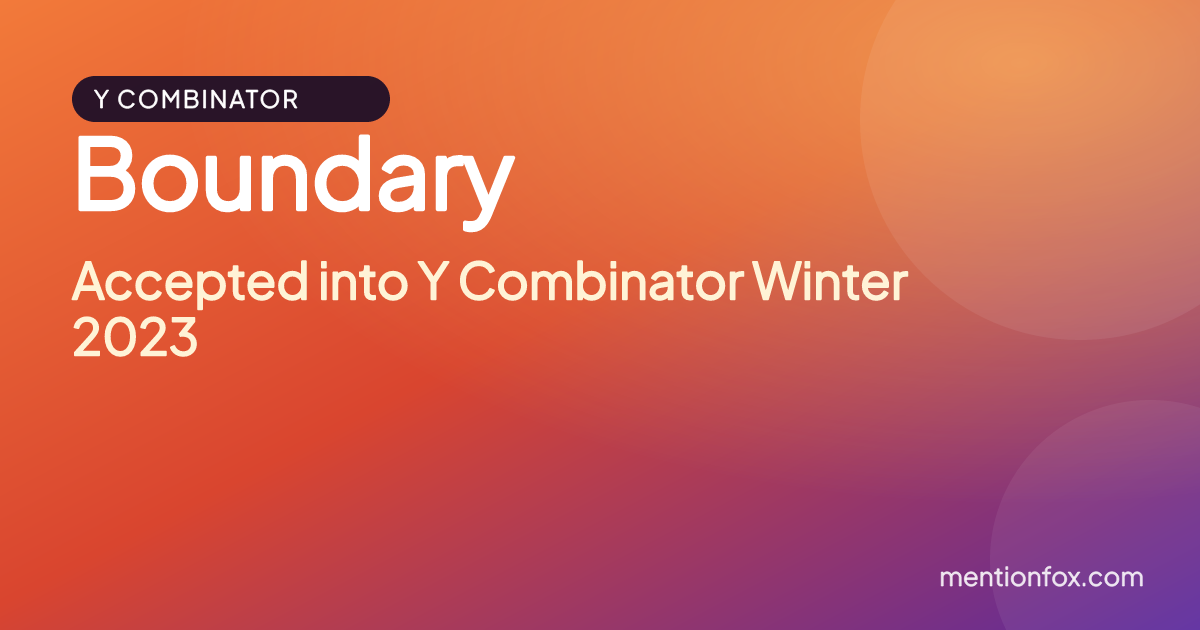 Y COMBINATOR

Boundary

Accepted into Y Combinator Winter 2023

mentionfox.com